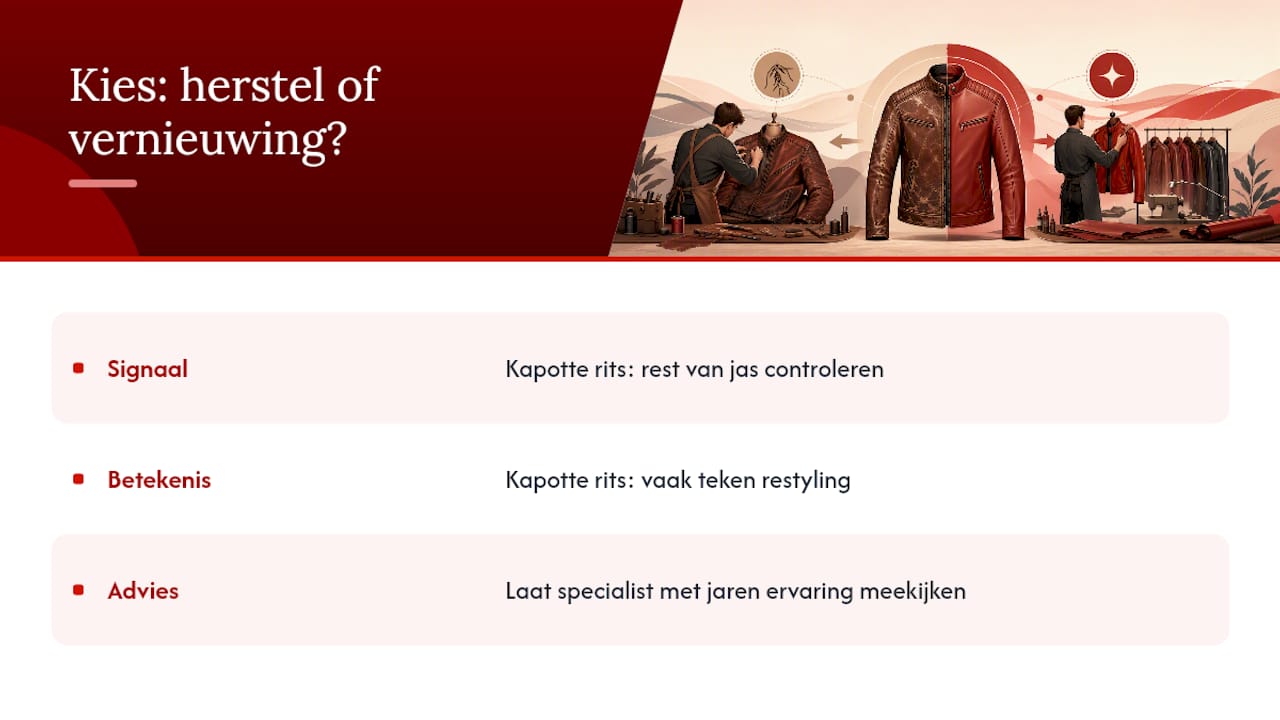 Kies: herstel of vernieuwing?

| | |
|---|---|
| Signaal | Kapotte rits: rest van jas controleren |
| Betekenis | Kapotte rits: vaak teken restyling |
| Advies | Laat specialist met jaren ervaring meekijken |